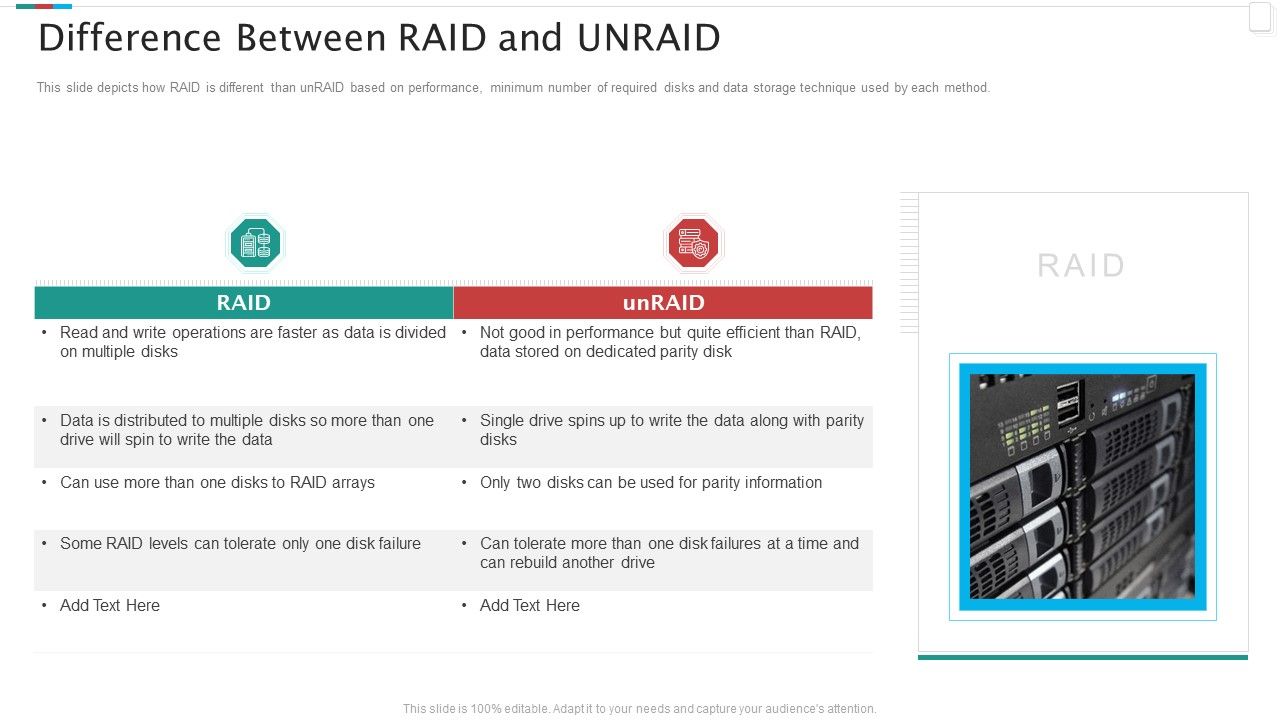 Difference Between RAID and UNRAID

This slide depicts how RAID is different than unRAID based on performance, minimum number of required disks and data storage technique used by each method.

| RAID | unRAID |
|---|---|
| • Read and write operations are faster as data is divided on multiple disks | • Not good in performance but quite efficient than RAID, data stored on dedicated parity disk |
| • Data is distributed to multiple disks so more than one drive will spin to write the data | • Single drive spins up to write the data along with parity disks |
| • Can use more than one disks to RAID arrays | • Only two disks can be used for parity information |
| • Some RAID levels can tolerate only one disk failure | • Can tolerate more than one disk failures at a time and can rebuild another drive |
| • Add Text Here | • Add Text Here |

RAID

This slide is 100% editable. Adapt it to your needs and capture your audience's attention.